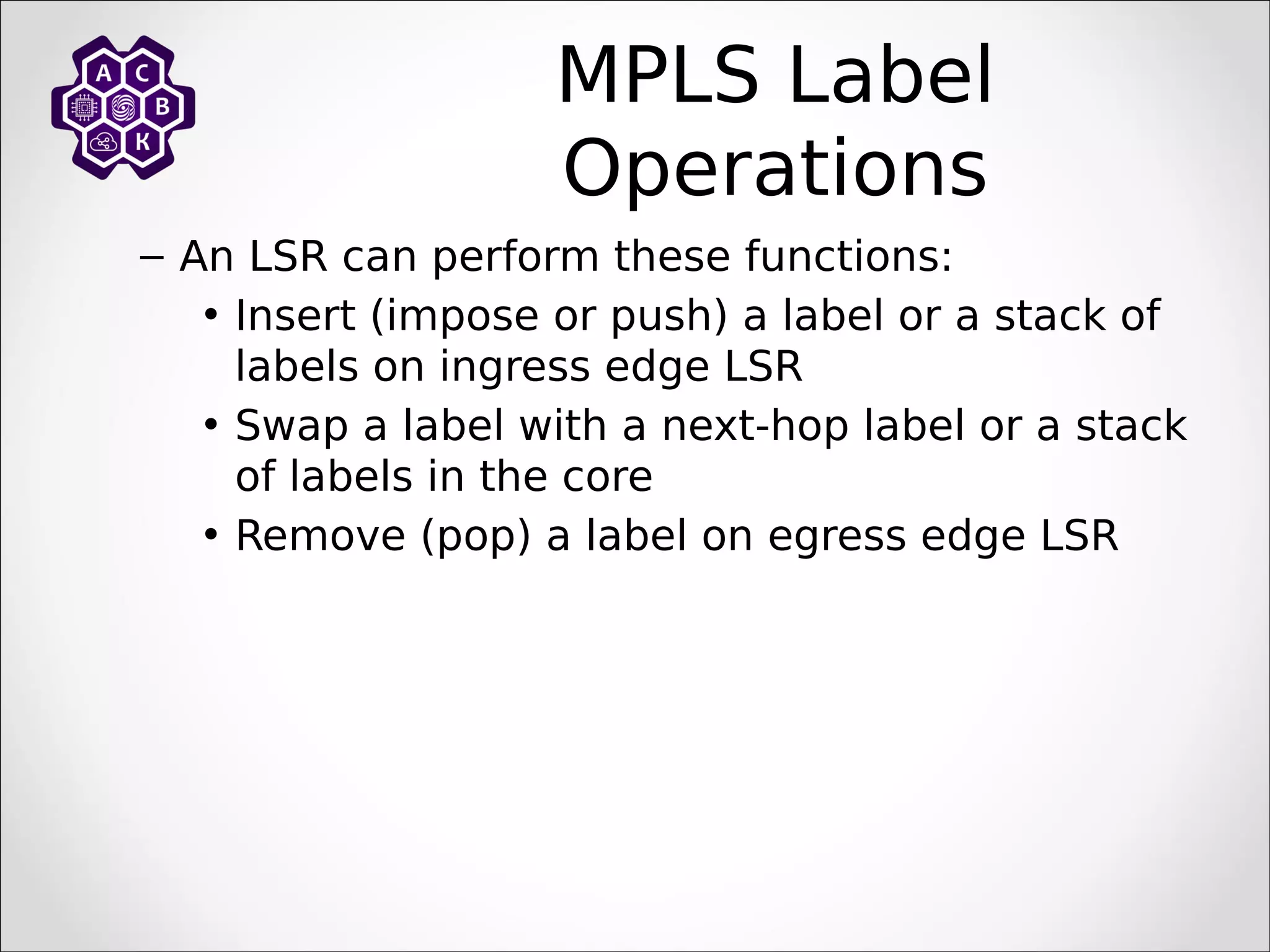 А С
В
К

MPLS Label Operations

– An LSR can perform these functions:
• Insert (impose or push) a label or a stack of labels on ingress edge LSR
• Swap a label with a next-hop label or a stack of labels in the core
• Remove (pop) a label on egress edge LSR